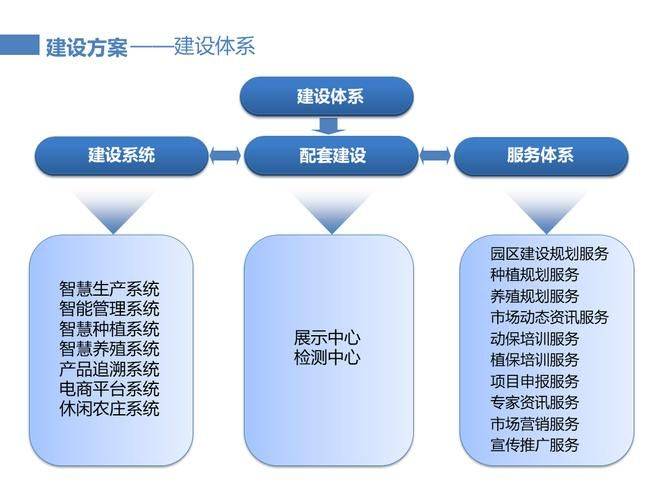 建设方案——建设体系

建设体系

建设系统

配套建设

服务体系

智慧生产系统
智能管理系统
智慧种植系统
智慧养殖系统
产品追溯系统
电商平台系统
休闲农庄系统

展示中心
检测中心

园区建设规划服务
种植规划服务
养殖规划服务
市场动态资讯服务
动保培训服务
植保培训服务
项目申报服务
专家资讯服务
市场营销服务
宣传推广服务